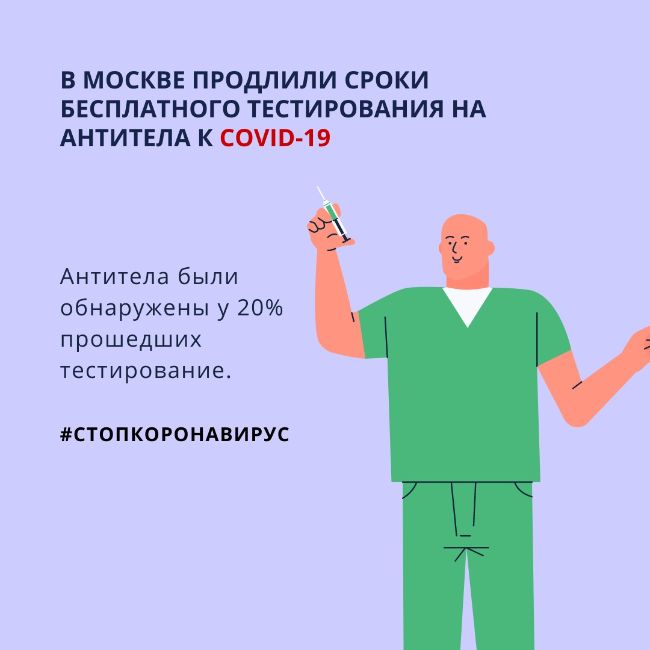 В МОСКВЕ ПРОДЛИЛИ СРОКИ БЕСПЛАТНОГО ТЕСТИРОВАНИЯ НА АНТИТЕЛА К COVID-19

Антитела были обнаружены у 20% прошедших тестирование.

#СТОПКОРОНАВИРУС